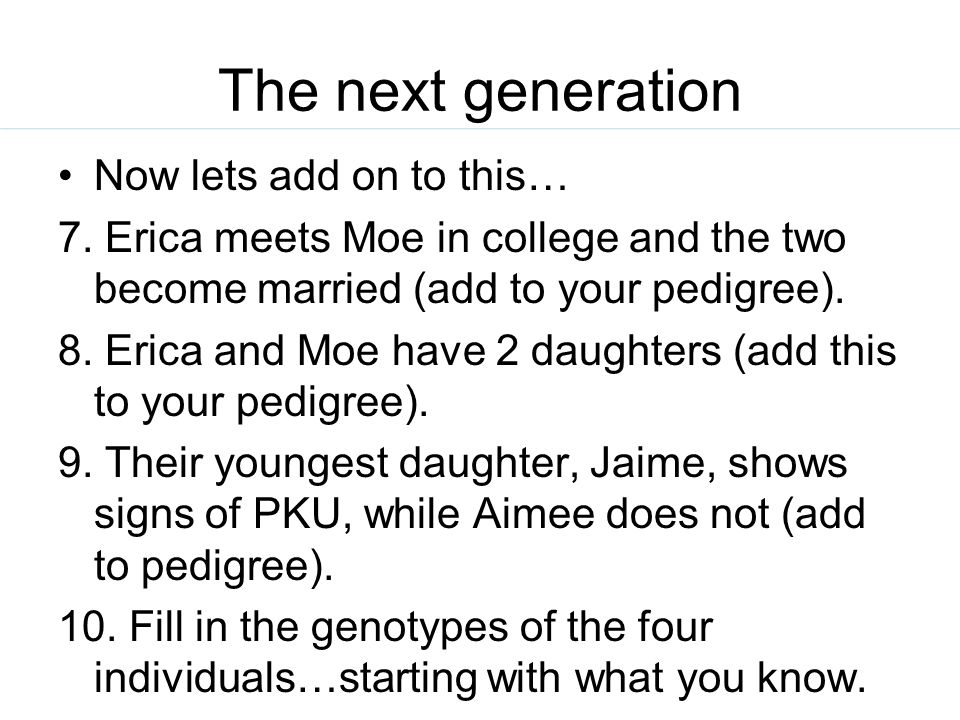 The next generation

• Now lets add on to this…

7. Erica meets Moe in college and the two become married (add to your pedigree).

8. Erica and Moe have 2 daughters (add this to your pedigree).

9. Their youngest daughter, Jaime, shows signs of PKU, while Aimee does not (add to pedigree).

10. Fill in the genotypes of the four individuals…starting with what you know.